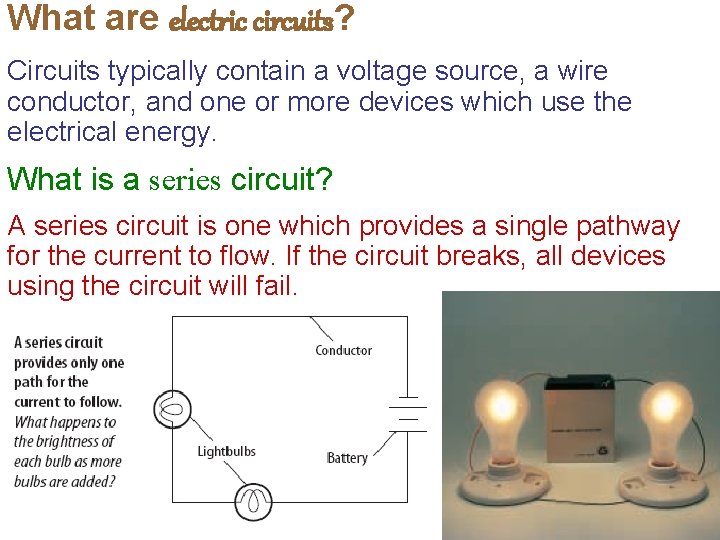 What are electric circuits?

Circuits typically contain a voltage source, a wire conductor, and one or more devices which use the electrical energy.

What is a series circuit?

A series circuit is one which provides a single pathway for the current to flow. If the circuit breaks, all devices using the circuit will fail.

A series circuit provides only one path for the current to follow. What happens to the brightness of each bulb as more bulbs are added?

Conductor

Lightbulbs

Battery